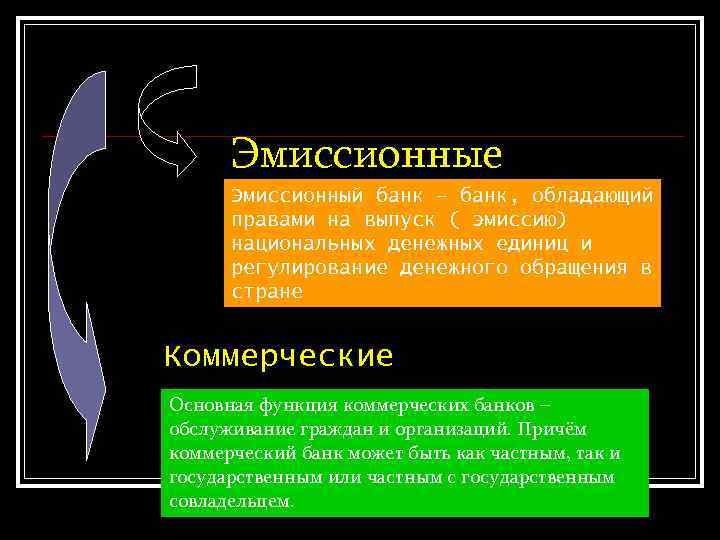 Эмиссионные

Эмиссионный банк – банк, обладающий правами на выпуск ( эмиссию) национальных денежных единиц и регулирование денежного обращения в стране

Коммерческие

Основная функция коммерческих банков – обслуживание граждан и организаций. Причём коммерческий банк может быть как частным, так и государственным или частным с государственным совладельцем.